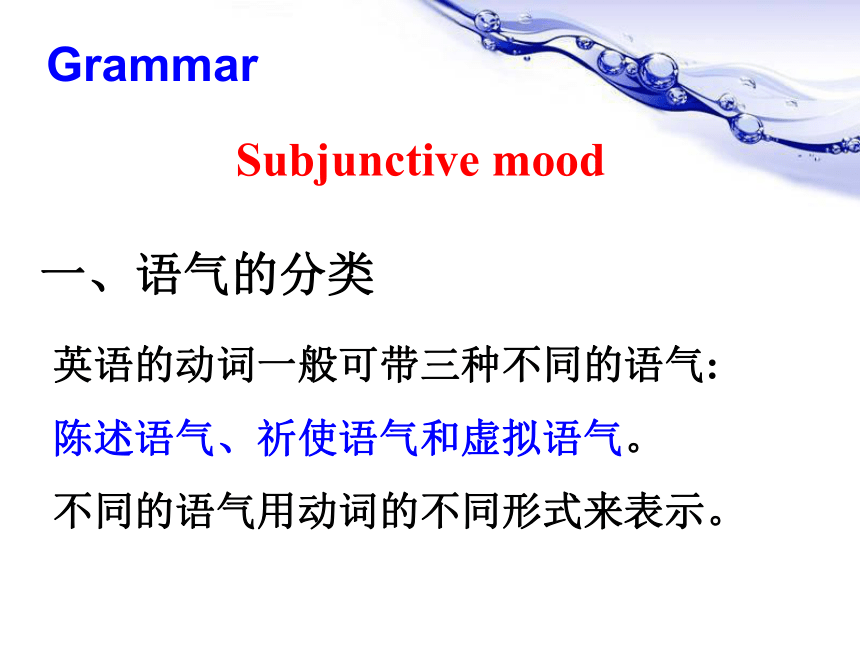 Grammar

Subjunctive mood

一、语气的分类

英语的动词一般可带三种不同的语气:

陈述语气、祈使语气和虚拟语气。

不同的语气用动词的不同形式来表示。